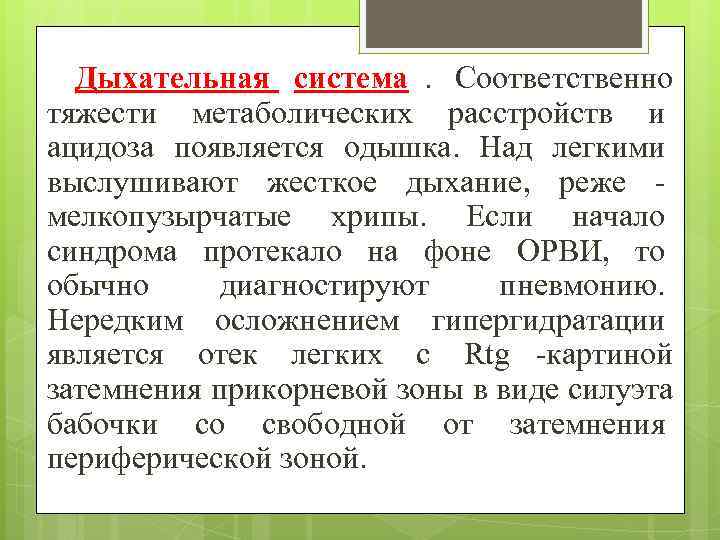 Дыхательная система . Соответственно тяжести метаболических расстройств и ацидоза появляется одышка. Над легкими выслушивают жесткое дыхание, реже - мелкопузырчатые хрипы. Если начало синдрома протекало на фоне ОРВИ, то обычно диагностируют пневмонию. Нередким осложнением гипергидратации является отек легких с Rtg -картиной затемнения прикорневой зоны в виде силуэта бабочки со свободной от затемнения периферической зоной.